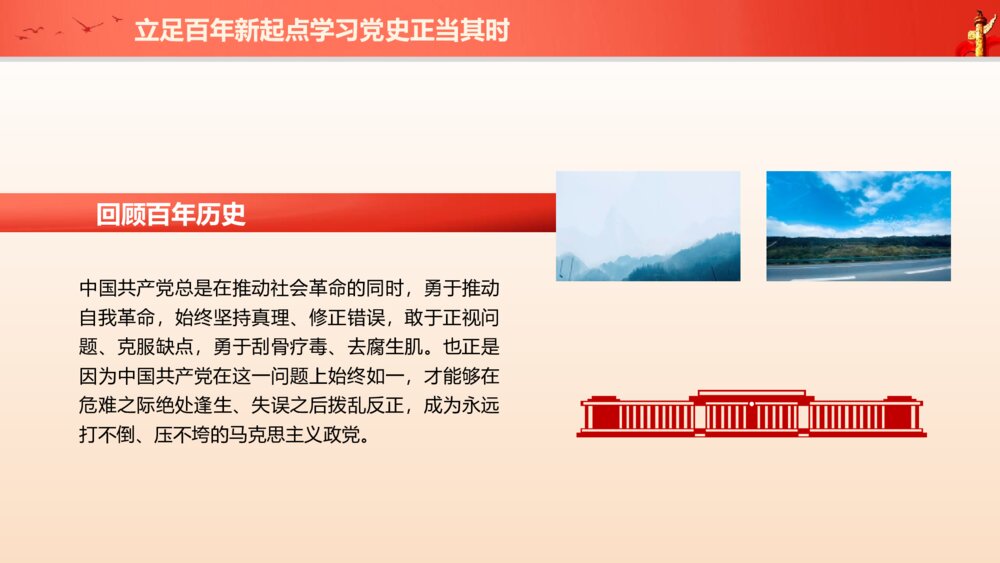 立足百年新起点学习党史正当其时

回顾百年历史

中国共产党总是在推动社会革命的同时，勇于推动自我革命，始终坚持真理、修正错误，敢于正视问题、克服缺点，勇于刮骨疗毒、去腐生肌。也正是因为中国共产党在这一问题上始终如一，才能够在危难之际绝处逢生、失误之后拨乱反正，成为永远打不倒、压不垮的马克思主义政党。